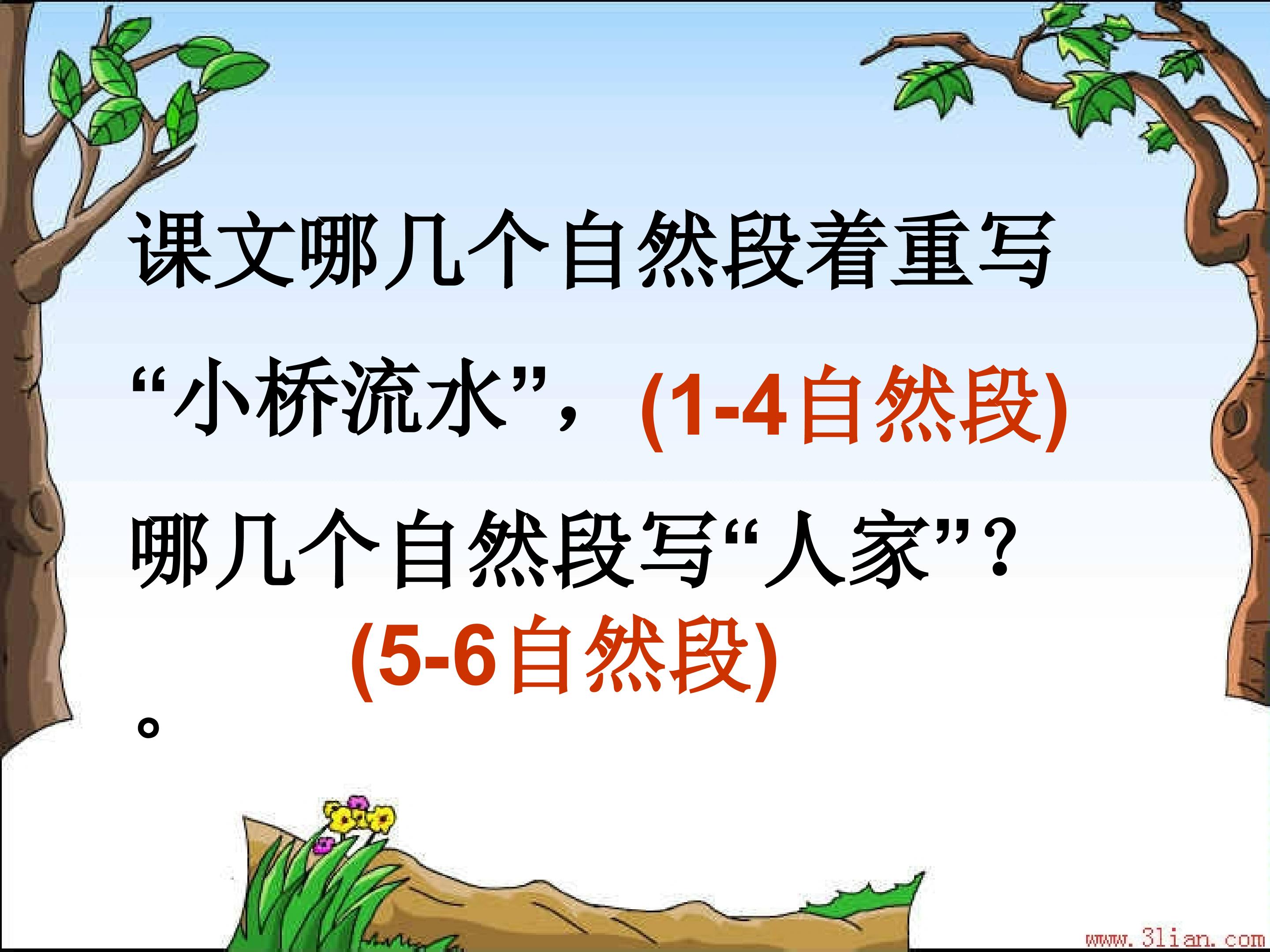 课文哪几个自然段着重写“小桥流水”，(1-4自然段)

哪几个自然段写“人家”？

(5-6自然段)

。

www.3lian.com